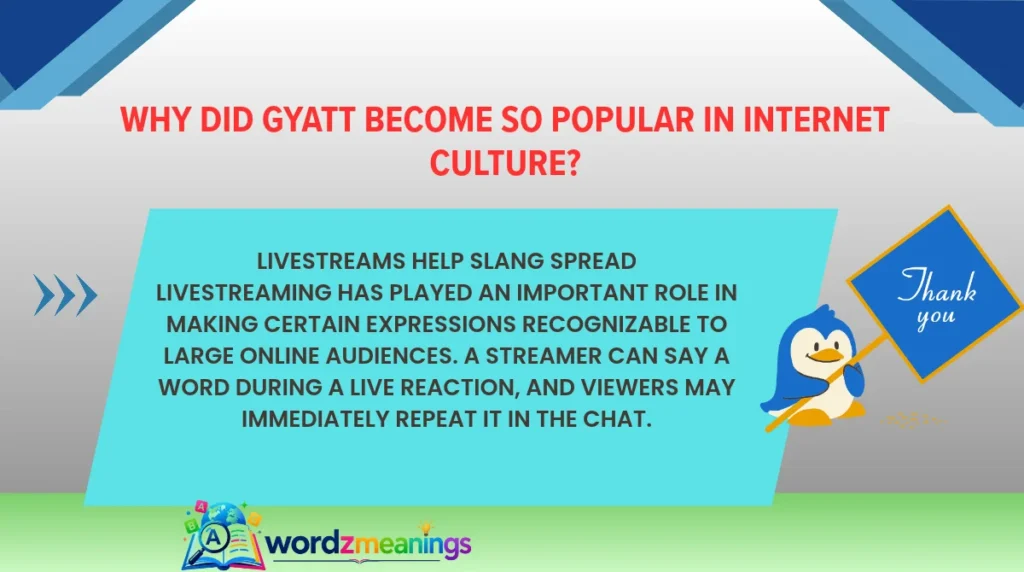 WHY DID GYATT BECOME SO POPULAR IN INTERNET CULTURE?

LIVESTREAMS HELP SLANG SPREAD

LIVESTREAMING HAS PLAYED AN IMPORTANT ROLE IN MAKING CERTAIN EXPRESSIONS RECOGNIZABLE TO LARGE ONLINE AUDIENCES. A STREAMER CAN SAY A WORD DURING A LIVE REACTION, AND VIEWERS MAY IMMEDIATELY REPEAT IT IN THE CHAT.

Thank you

wordzmeanings